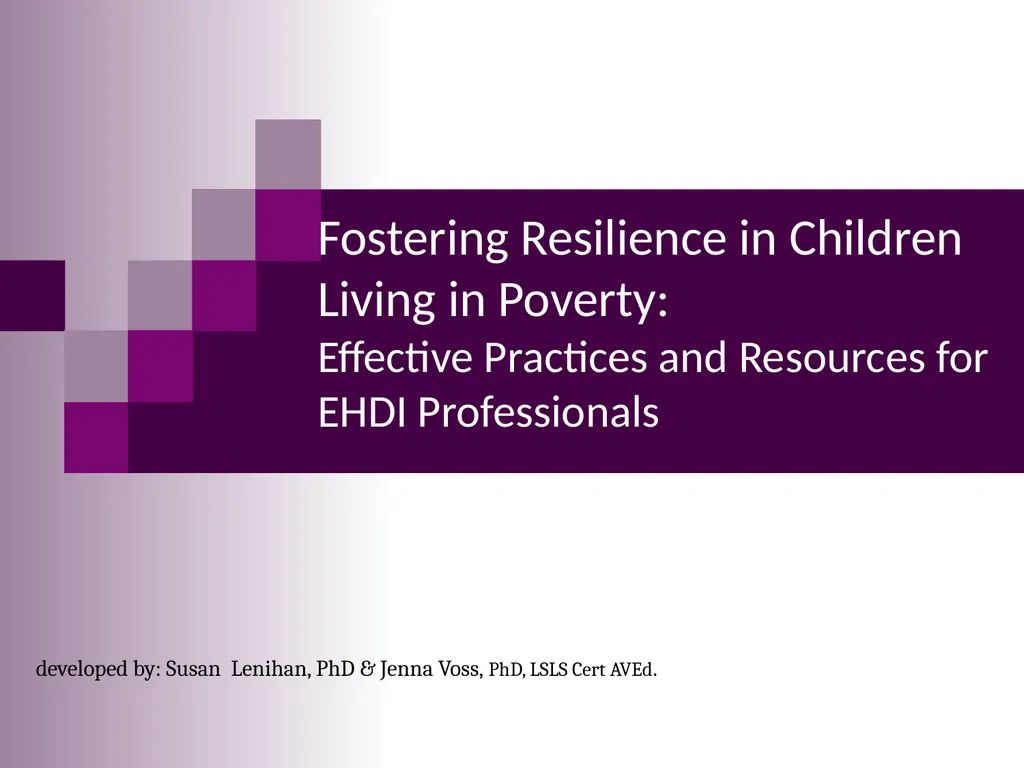 Fostering Resilience in Children Living in Poverty:
Effective Practices and Resources for EHDI Professionals

developed by: Susan Lenihan, PhD & Jenna Voss, PhD, LSLS Cert AVEd.